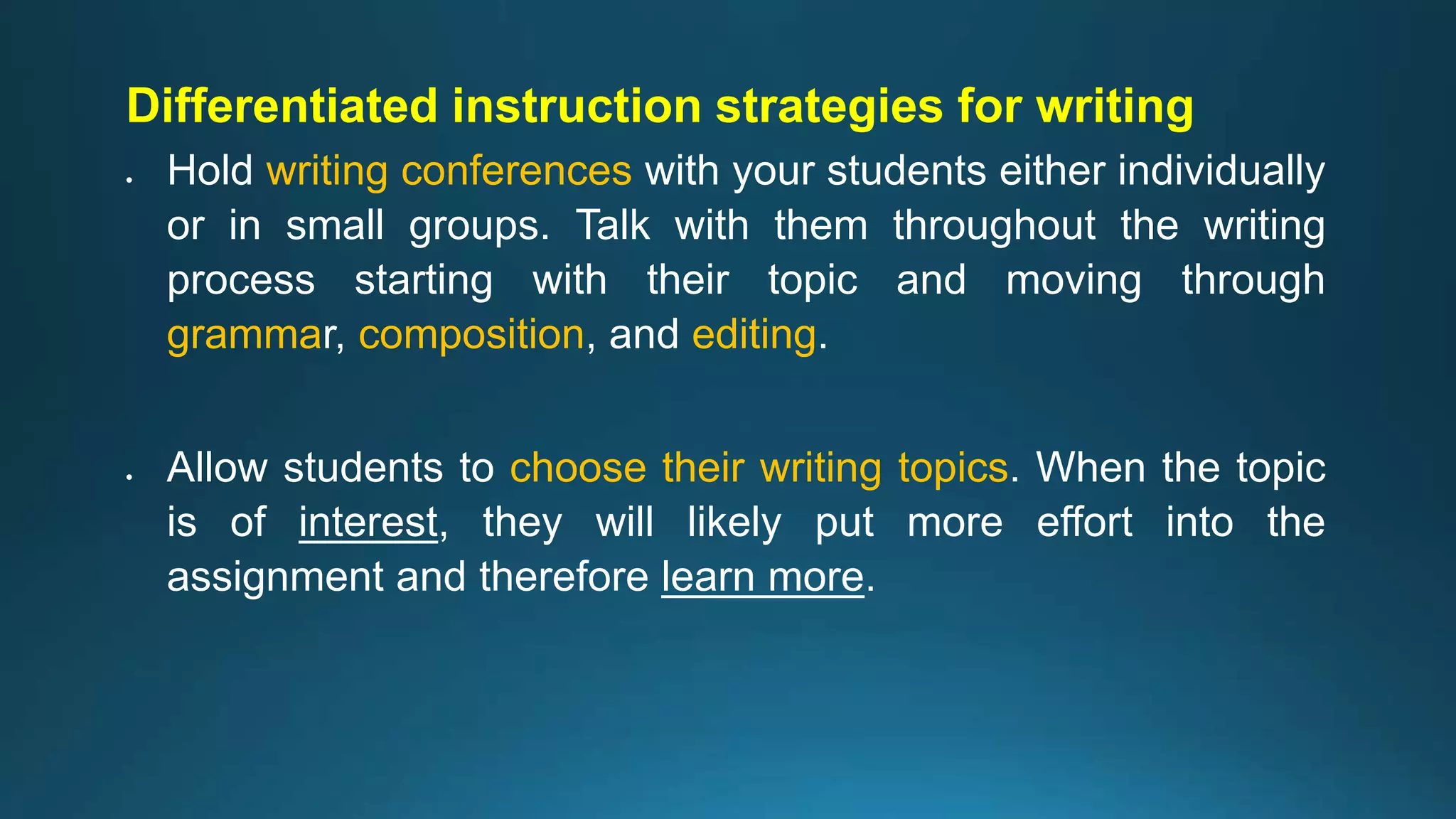 Differentiated instruction strategies for writing

• Hold writing conferences with your students either individually or in small groups. Talk with them throughout the writing process starting with their topic and moving through grammar, composition, and editing.

• Allow students to choose their writing topics. When the topic is of interest, they will likely put more effort into the assignment and therefore learn more.